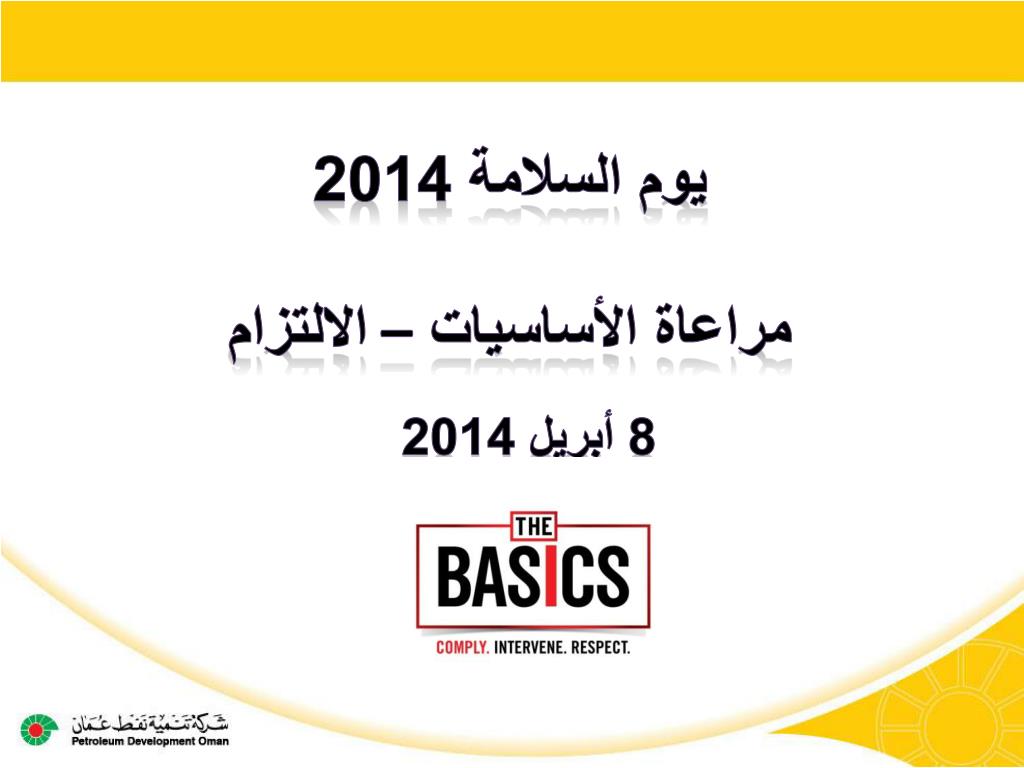 يوم السلامة 2014

مراعاة الأساسيات – الالتزام

8 أبريل 2014

THE BASICS

COMPLY. INTERVENE. RESPECT.

شركة تنمية نفط عمان
Petroleum Development Oman